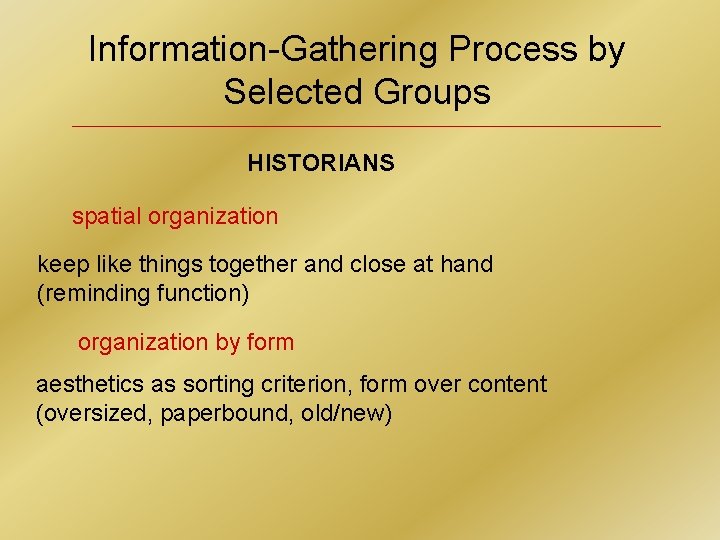 Information-Gathering Process by Selected Groups

HISTORIANS

spatial organization

keep like things together and close at hand (reminding function)

organization by form

aesthetics as sorting criterion, form over content (oversized, paperbound, old/new)